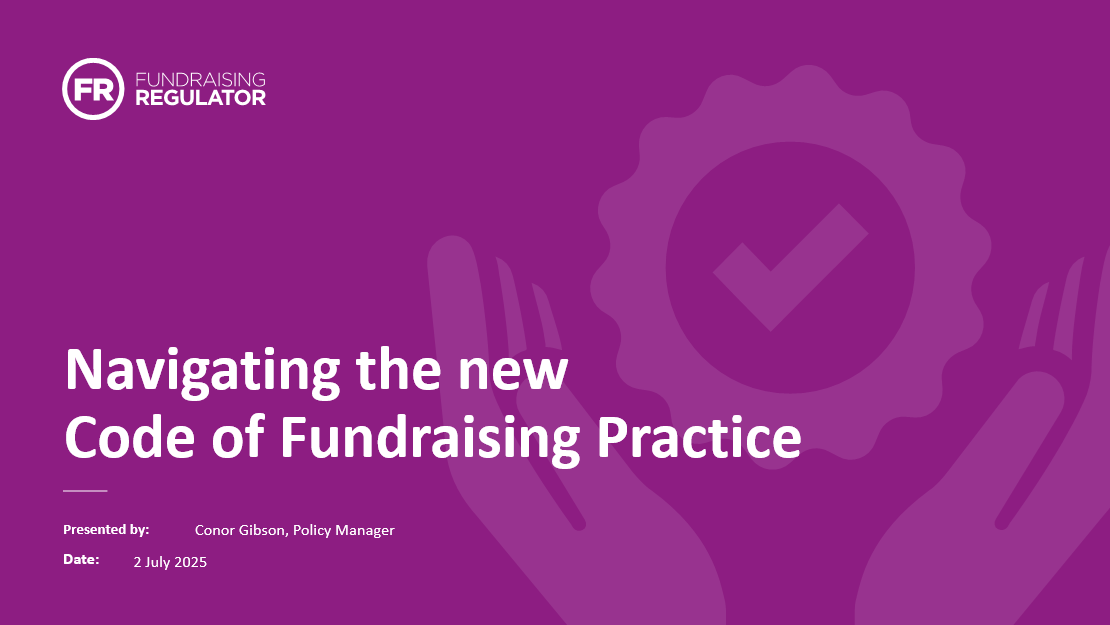 FR FUNDRAISING REGULATOR

Navigating the new
Code of Fundraising Practice

Presented by: Conor Gibson, Policy Manager

Date: 2 July 2025